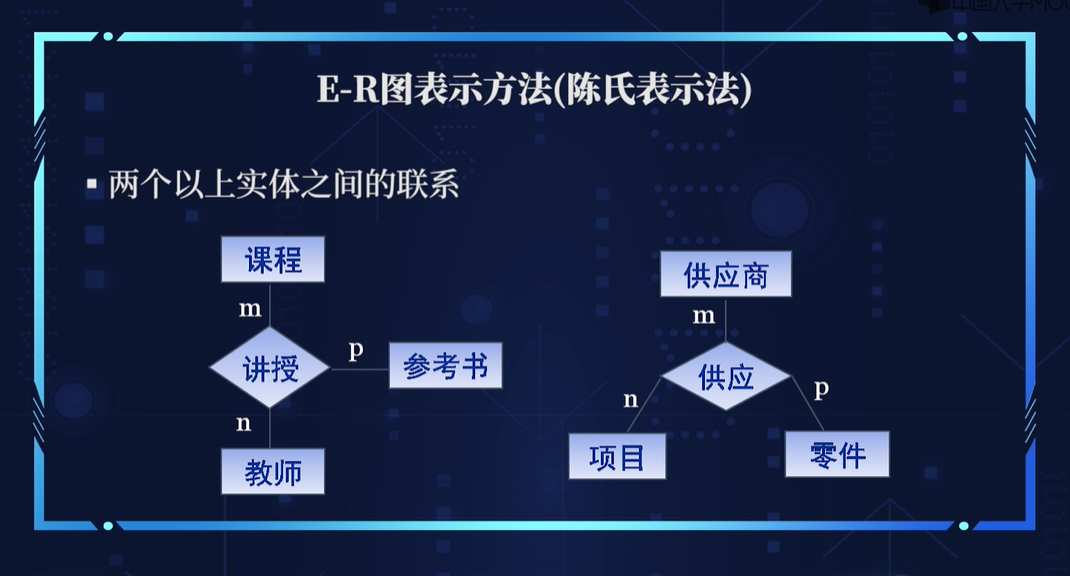 中国大学MOOC

E-R图表示方法(陈氏表示法)

▪ 两个以上实体之间的联系

课程

m

讲授

p

参考书

n

教师

供应商

m

供应

n

p

项目

零件